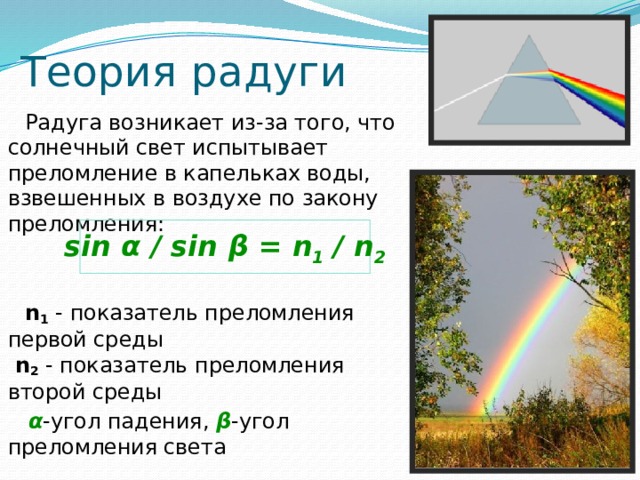 Теория радуги

Радуга возникает из-за того, что солнечный свет испытывает преломление в капельках воды, взвешенных в воздухе по закону преломления:

$\sin \alpha / \sin \beta = n_1 / n_2$

$n_1$ - показатель преломления первой среды

$n_2$ - показатель преломления второй среды

$\alpha$-угол падения, $\beta$-угол преломления света